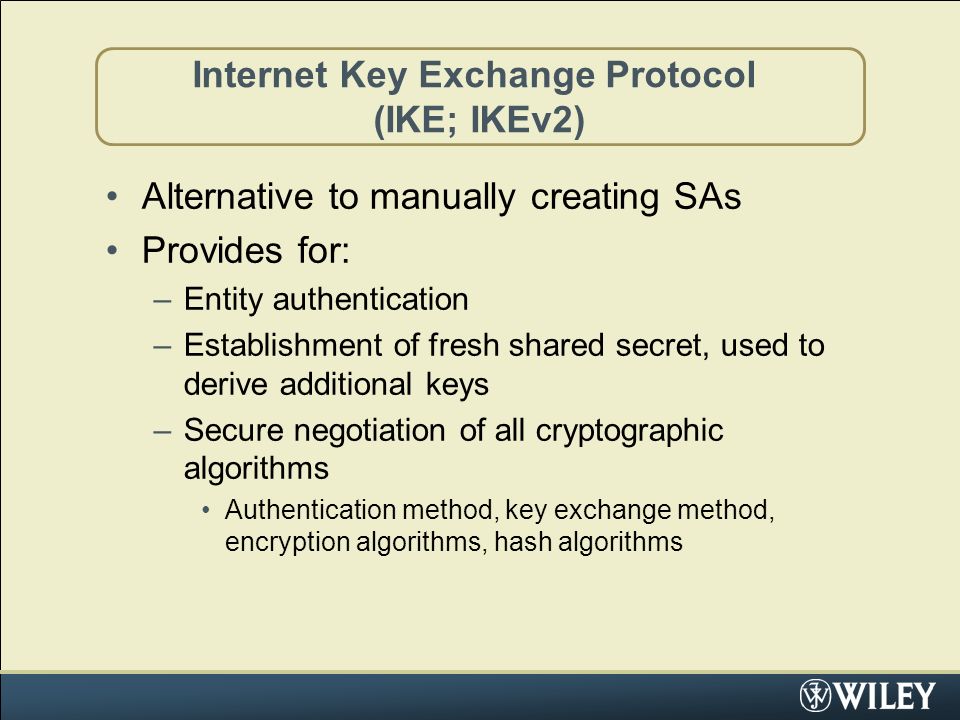 Internet Key Exchange Protocol
(IKE; IKEv2)

• Alternative to manually creating SAs
• Provides for:
– Entity authentication
– Establishment of fresh shared secret, used to derive additional keys
– Secure negotiation of all cryptographic algorithms
• Authentication method, key exchange method, encryption algorithms, hash algorithms

WILEY